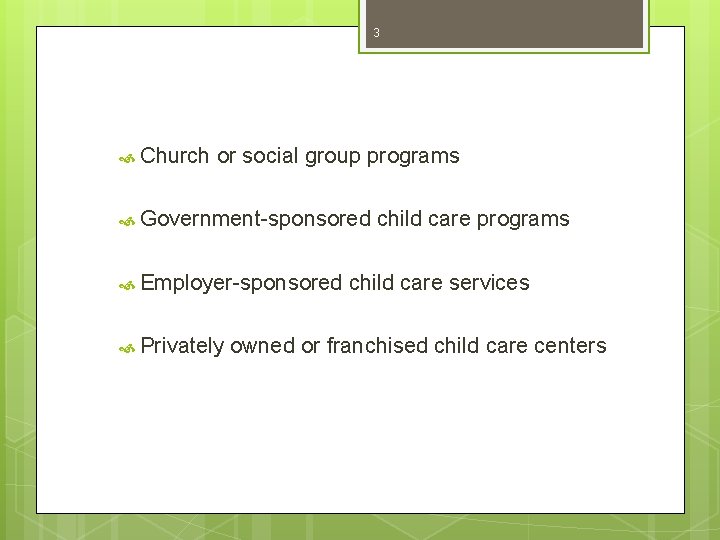 3

Church or social group programs

Government-sponsored child care programs

Employer-sponsored child care services

Privately owned or franchised child care centers